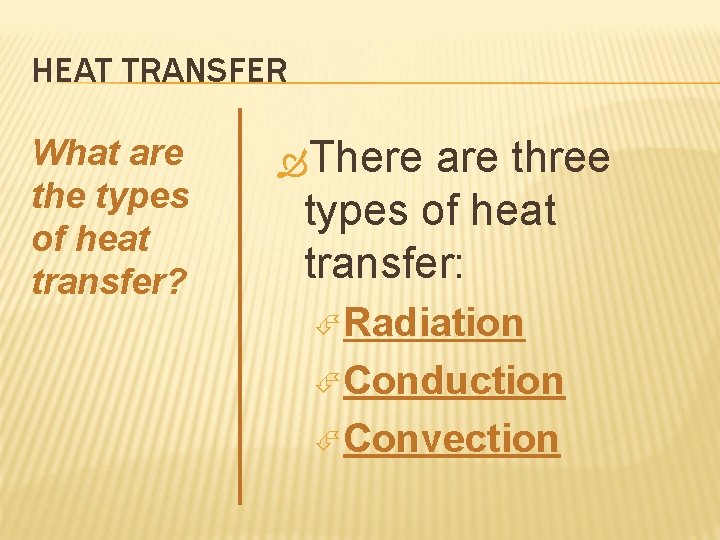 HEAT TRANSFER

What are the types of heat transfer?

There are three types of heat transfer:

Radiation

Conduction

Convection